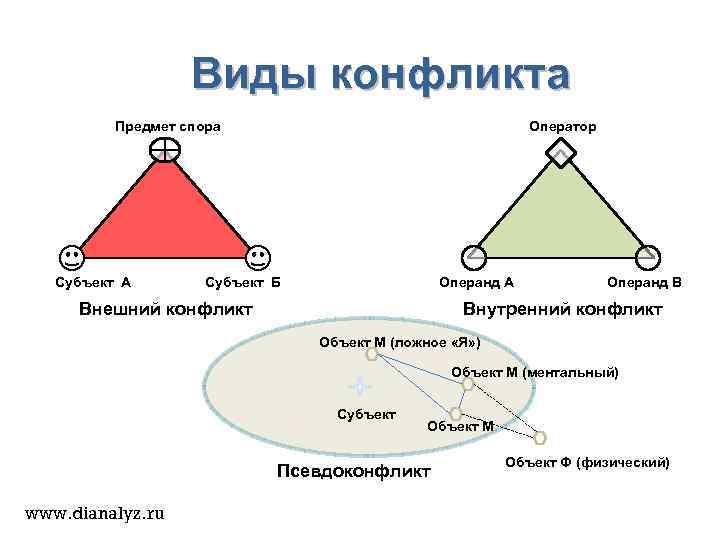 Виды конфликта

Предмет спора

Субъект А

Субъект Б

Внешний конфликт

Оператор

Операнд А

Операнд В

Внутренний конфликт

Объект М (ложное «Я»)

Объект М (ментальный)

Субъект

Объект М

Объект Ф (физический)

Псевдоконфликт

www.dianalyz.ru